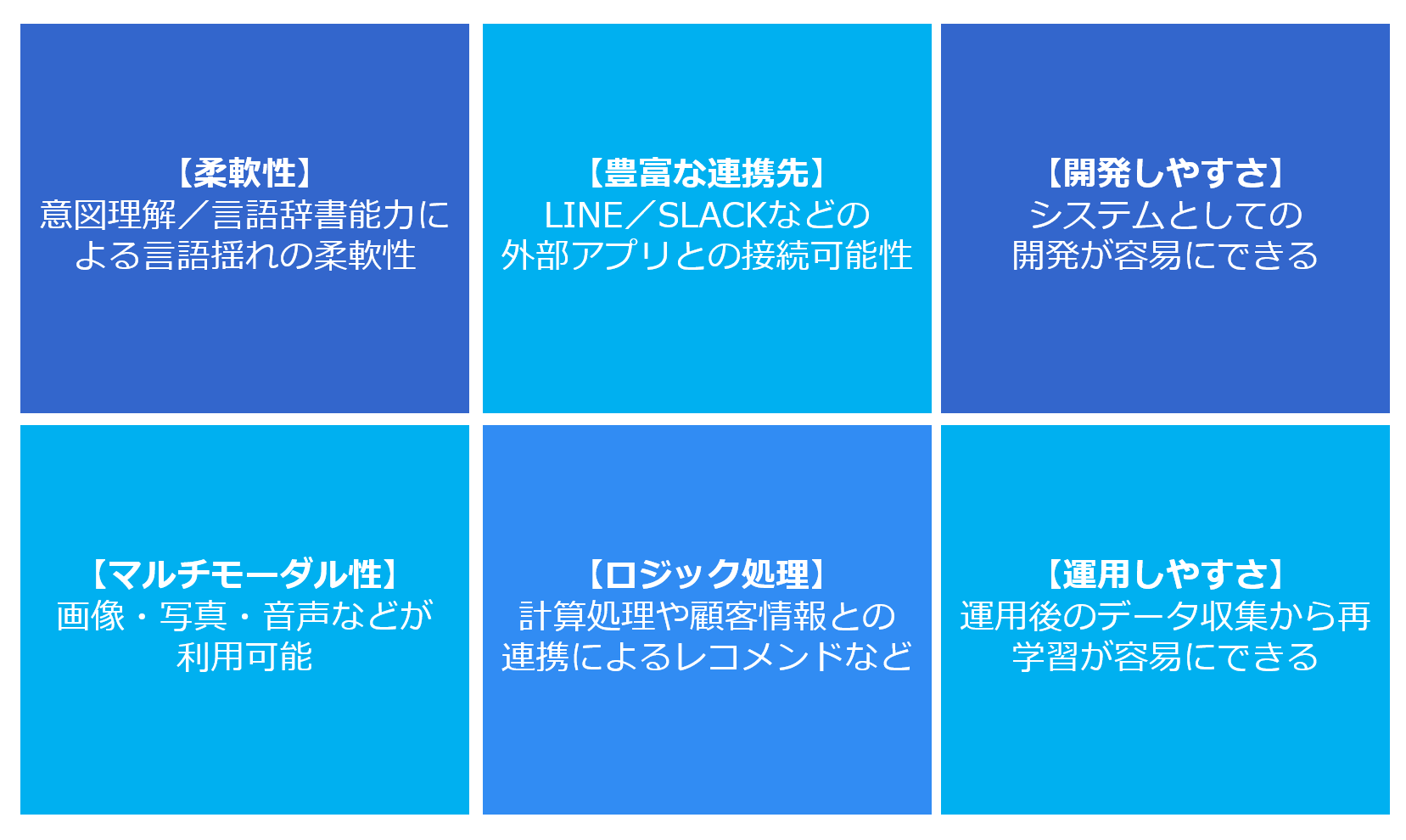 【柔軟性】
意図理解／言語辞書能力による言語揺れの柔軟性

【豊富な連携先】
LINE／SLACKなどの外部アプリとの接続可能性

【開発しやすさ】
システムとしての開発が容易にできる

【マルチモーダル性】
画像・写真・音声などが利用可能

【ロジック処理】
計算処理や顧客情報との連携によるレコメンドなど

【運用しやすさ】
運用後のデータ収集から再学習が容易にできる